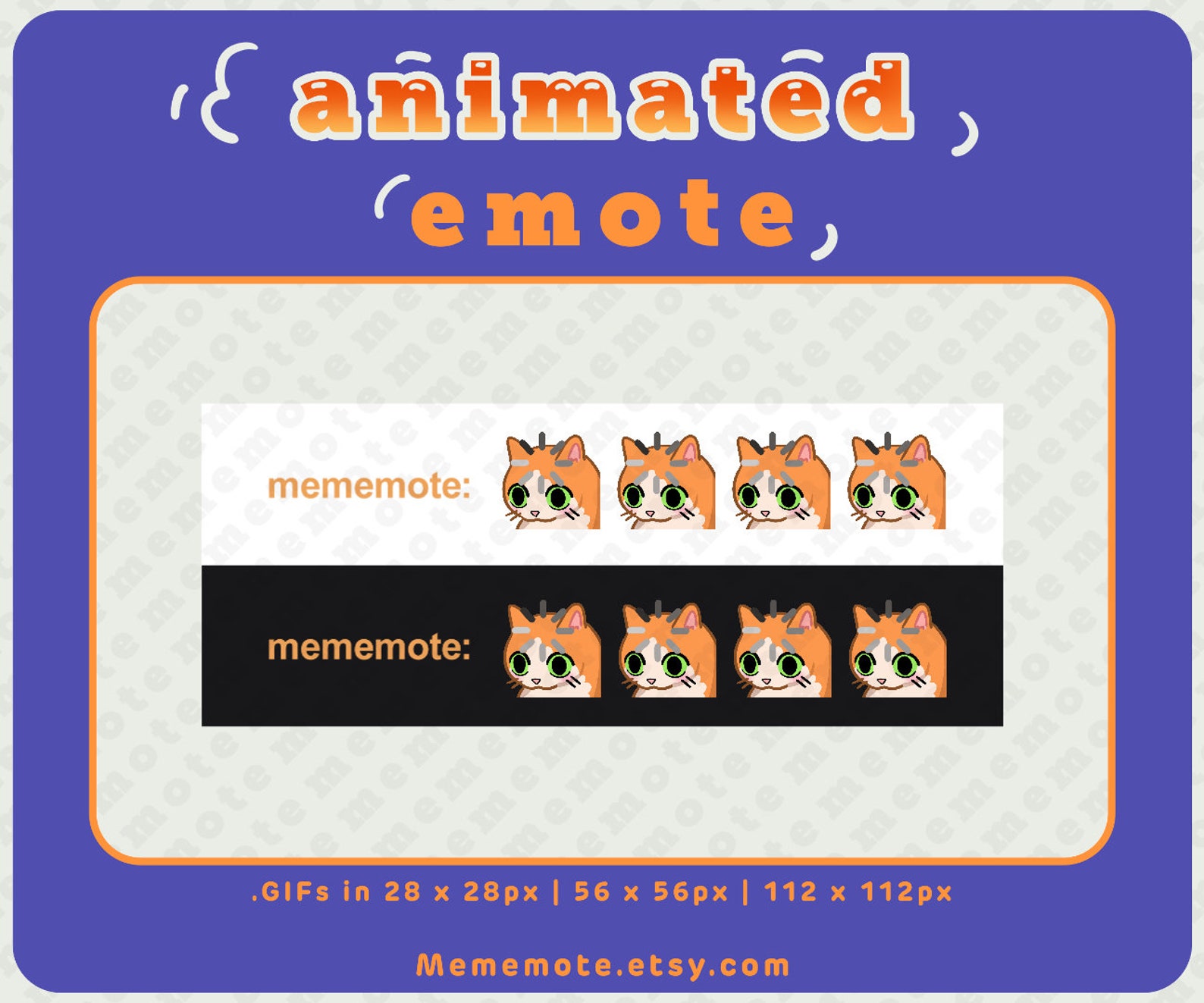 animated
emote

mememote:

mememote:

.GIFs in 28 x 28px | 56 x 56px | 112 x 112px

Mememote.etsy.com